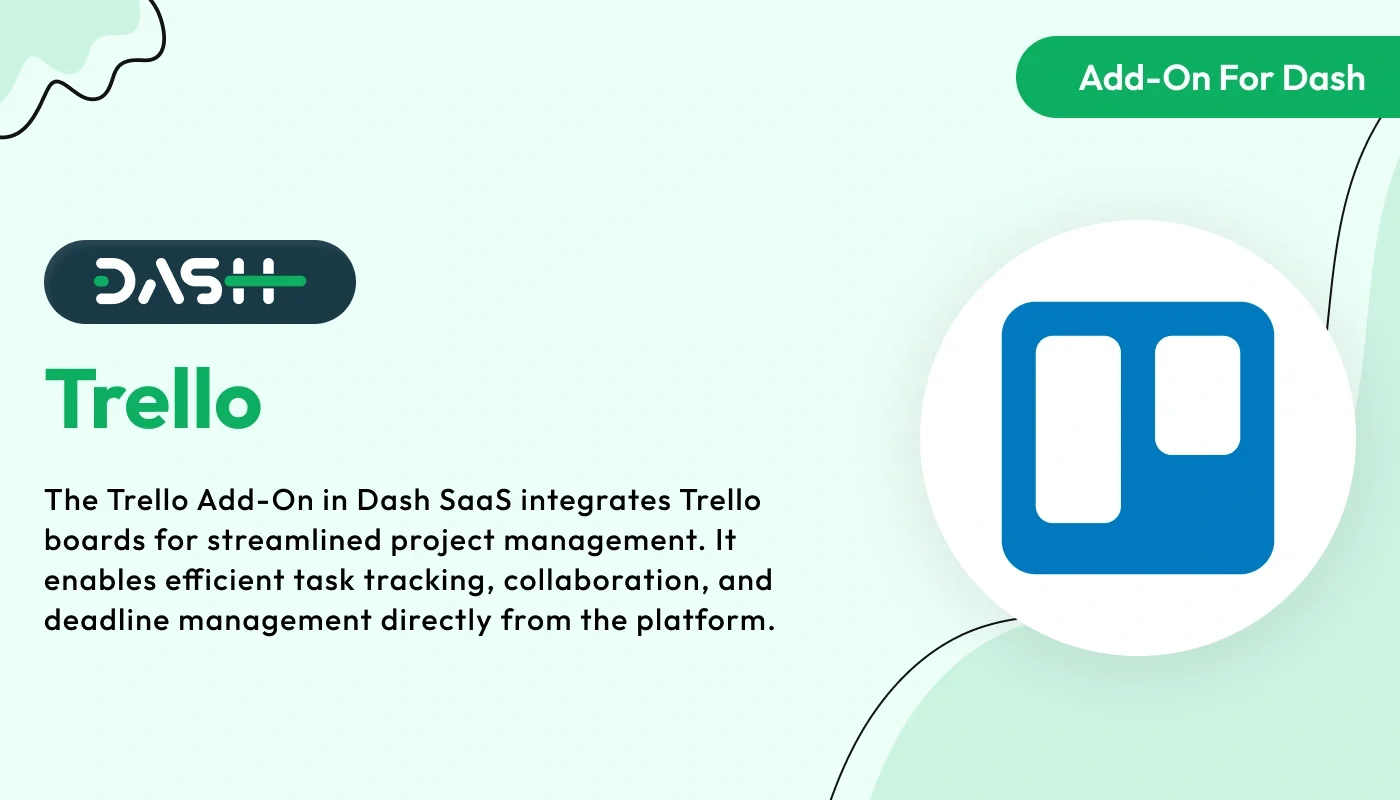 Add-On For Dash

DASH

Trello

The Trello Add-On in Dash SaaS integrates Trello boards for streamlined project management. It enables efficient task tracking, collaboration, and deadline management directly from the platform.